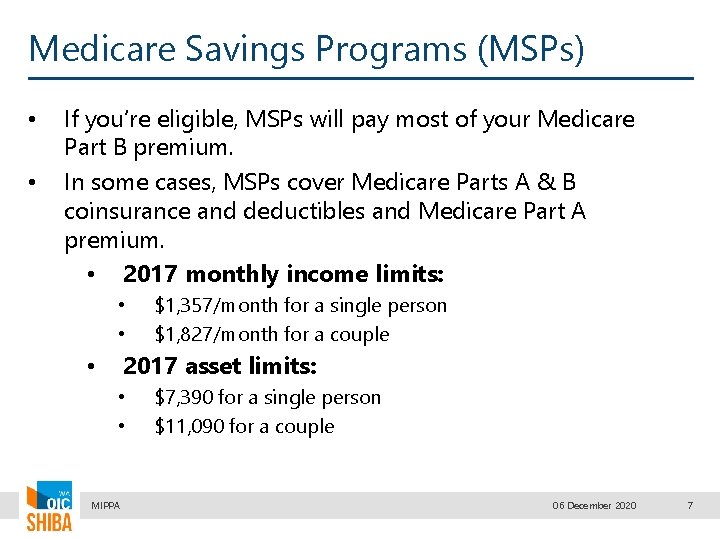 Medicare Savings Programs (MSPs)

• If you're eligible, MSPs will pay most of your Medicare Part B premium.

• In some cases, MSPs cover Medicare Parts A & B coinsurance and deductibles and Medicare Part A premium.

• 2017 monthly income limits:
  • $1,357/month for a single person
  • $1,827/month for a couple
• 2017 asset limits:
  • $7,390 for a single person
  • $11,090 for a couple

WA OIC SHIBA

MIPPA

06 December 2020

7